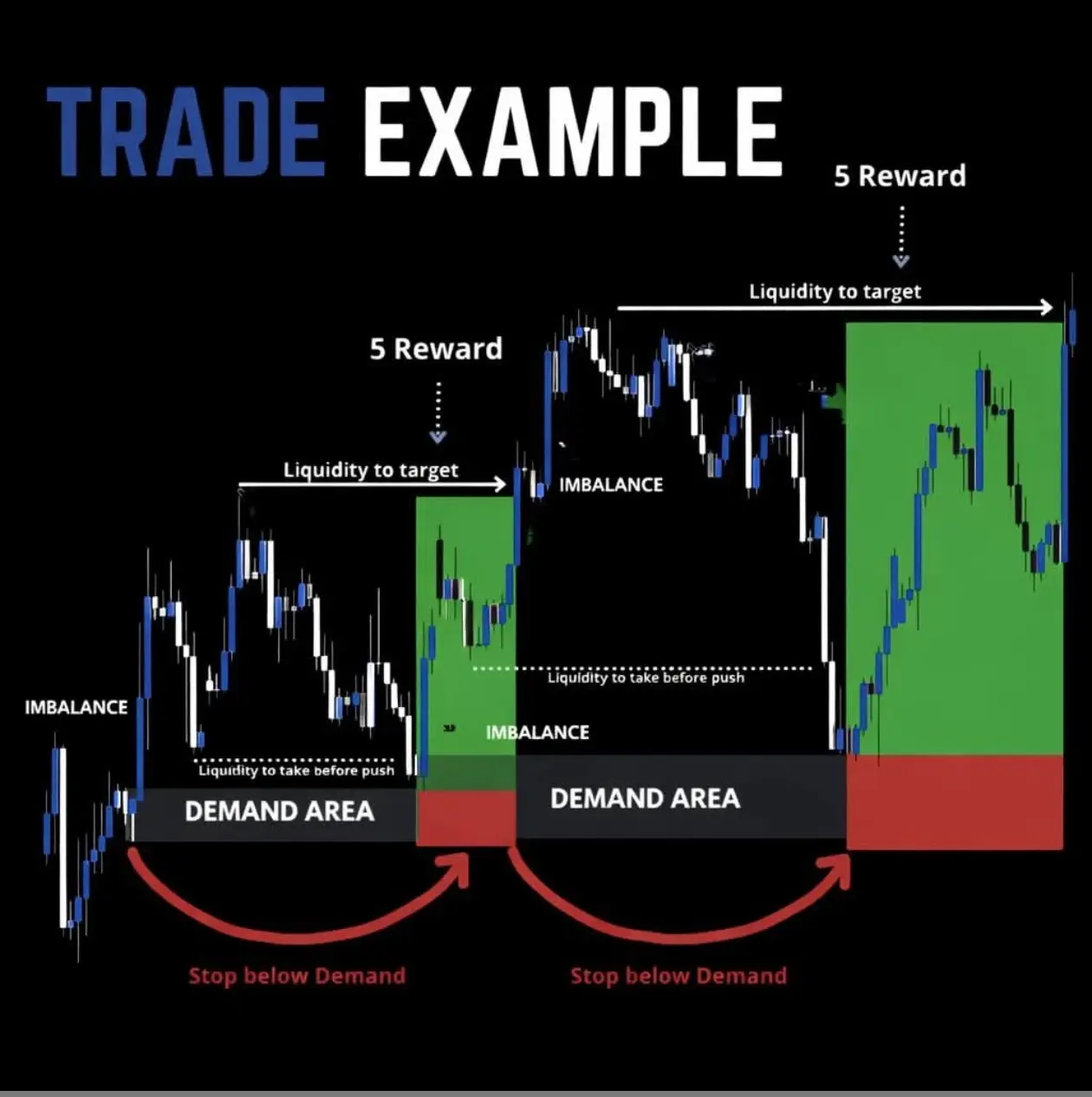 TRADE EXAMPLE

5 Reward

Liquidity to target

5 Reward

Liquidity to target

IMBALANCE

IMBALANCE

Liquidity to take before push

IMBALANCE

Liquidity to take before push

DEMAND AREA

DEMAND AREA

Stop below Demand

Stop below Demand